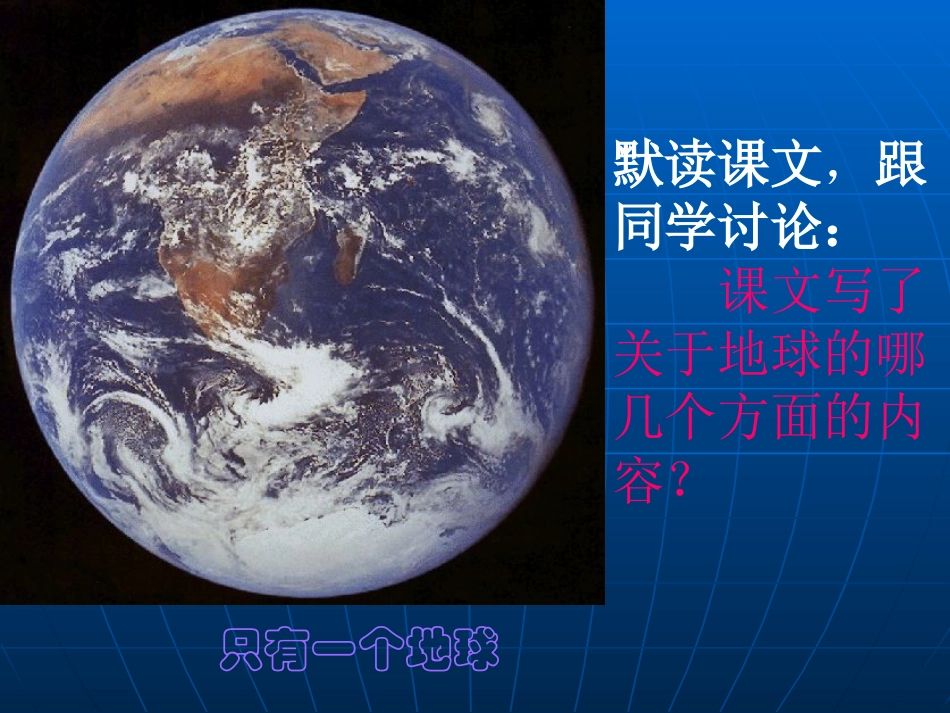 默读课文，跟同学讨论：

课文写了关于地球的哪几个方面的内容？

只有一个地球